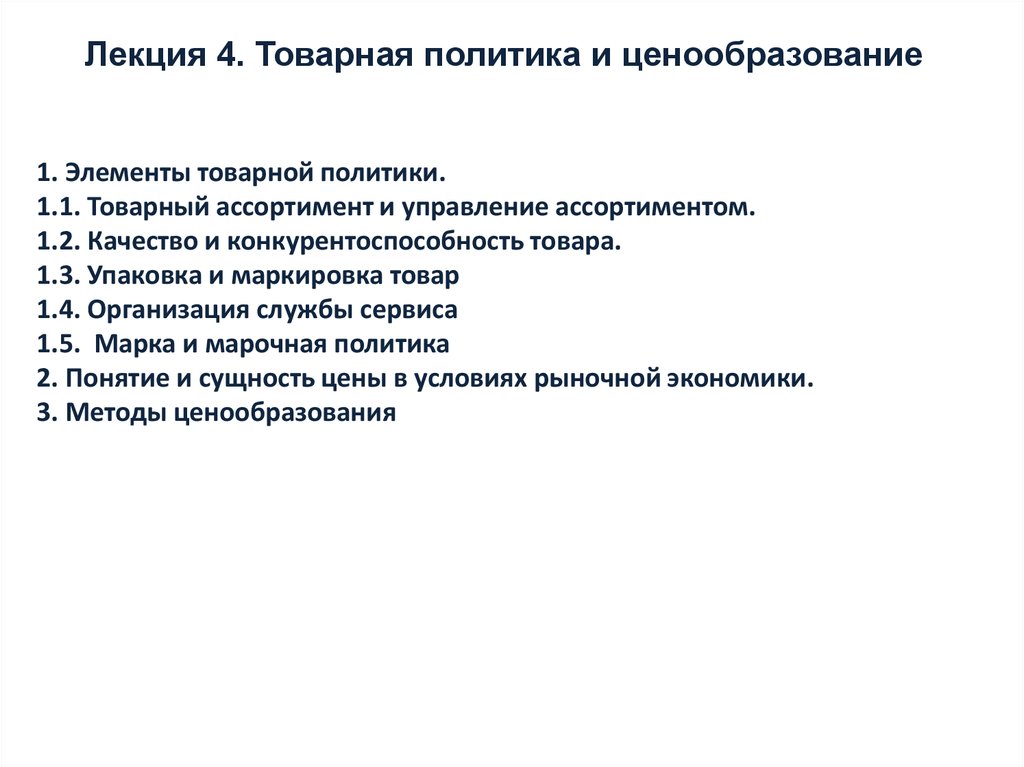 Лекция 4. Товарная политика и ценообразование

1. Элементы товарной политики.
1.1. Товарный ассортимент и управление ассортиментом.
1.2. Качество и конкурентоспособность товара.
1.3. Упаковка и маркировка товар
1.4. Организация службы сервиса
1.5. Марка и марочная политика
2. Понятие и сущность цены в условиях рыночной экономики.
3. Методы ценообразования